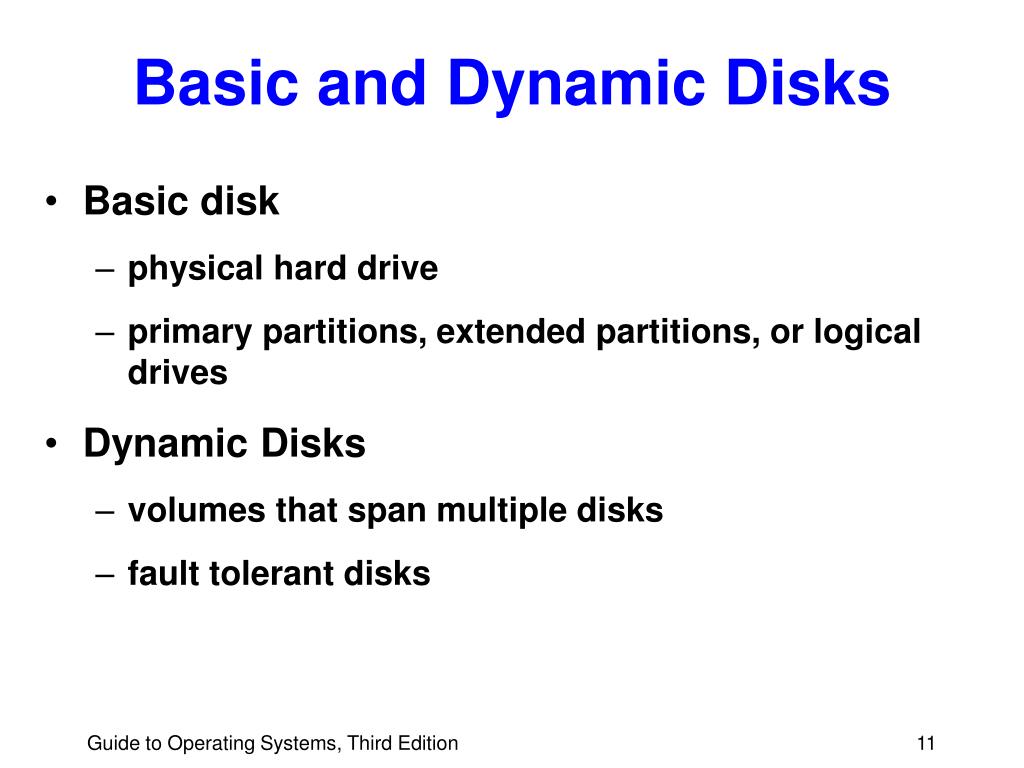 Basic and Dynamic Disks

• Basic disk
– physical hard drive
– primary partitions, extended partitions, or logical drives

• Dynamic Disks
– volumes that span multiple disks
– fault tolerant disks

Guide to Operating Systems, Third Edition

11